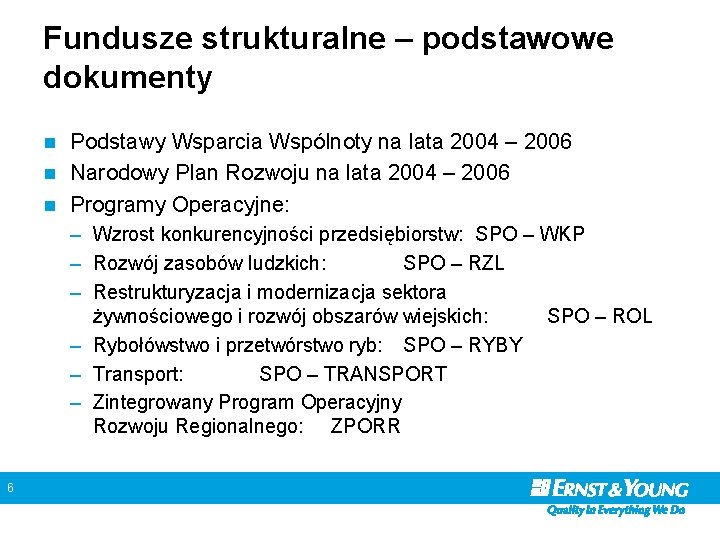 Fundusze strukturalne – podstawowe dokumenty

- Podstawy Wsparcia Wspólnoty na lata 2004 – 2006
- Narodowy Plan Rozwoju na lata 2004 – 2006
- Programy Operacyjne:
  – Wzrost konkurencyjności przedsiębiorstw: SPO – WKP
  – Rozwój zasobów ludzkich: SPO – RZL
  – Restrukturyzacja i modernizacja sektora żywnościowego i rozwój obszarów wiejskich: SPO – ROL
  – Rybołówstwo i przetwórstwo ryb: SPO – RYBY
  – Transport: SPO – TRANSPORT
  – Zintegrowany Program Operacyjny Rozwoju Regionalnego: ZPORR

6

ERNST & YOUNG
Quality In Everything We Do